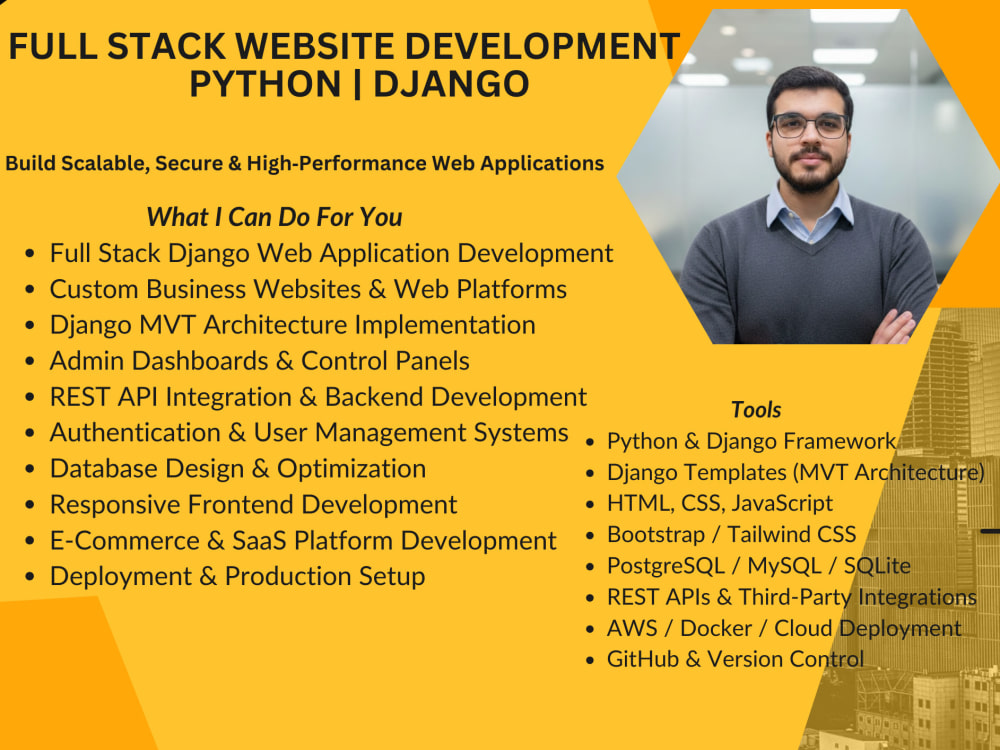 FULL STACK WEBSITE DEVELOPMENT
PYTHON | DJANGO

Build Scalable, Secure & High-Performance Web Applications

What I Can Do For You

• Full Stack Django Web Application Development
• Custom Business Websites & Web Platforms
• Django MVT Architecture Implementation
• Admin Dashboards & Control Panels
• REST API Integration & Backend Development
• Authentication & User Management Systems
• Database Design & Optimization
• Responsive Frontend Development
• E-Commerce & SaaS Platform Development
• Deployment & Production Setup

Tools

• Python & Django Framework
• Django Templates (MVT Architecture)
• HTML, CSS, JavaScript
• Bootstrap / Tailwind CSS
• PostgreSQL / MySQL / SQLite
• REST APIs & Third-Party Integrations
• AWS / Docker / Cloud Deployment
• GitHub & Version Control